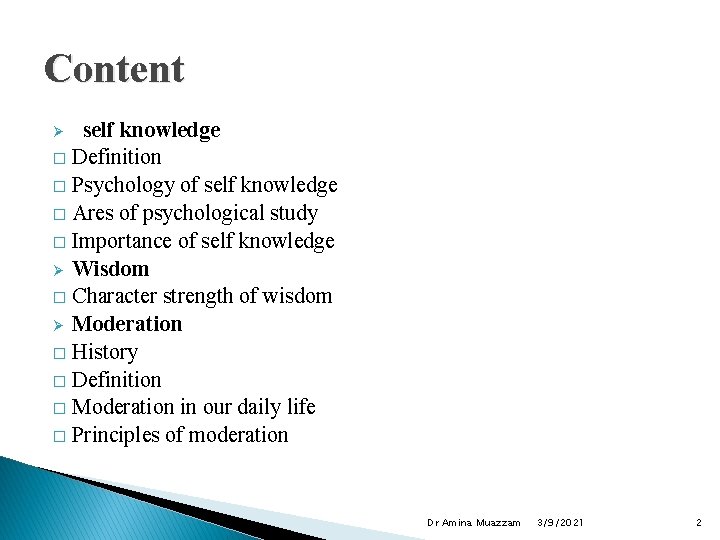 Content

➢ self knowledge
□ Definition
□ Psychology of self knowledge
□ Ares of psychological study
□ Importance of self knowledge
➢ Wisdom
□ Character strength of wisdom
➢ Moderation
□ History
□ Definition
□ Moderation in our daily life
□ Principles of moderation

Dr Amina Muazzam 3/9/2021 2